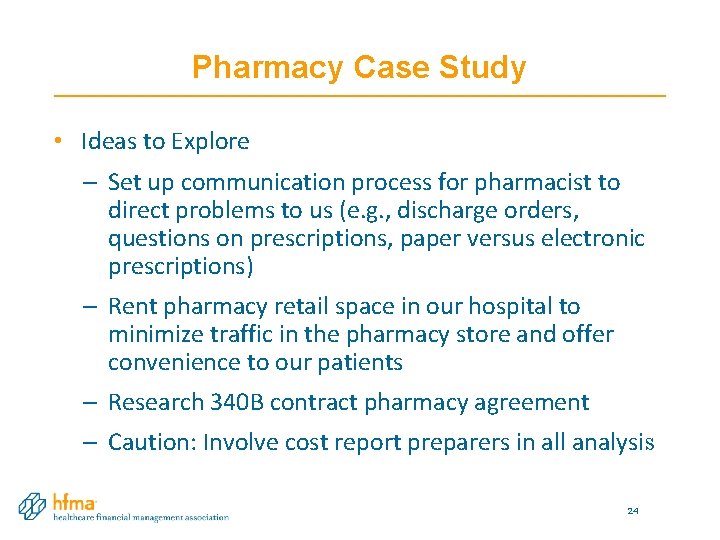 Pharmacy Case Study

• Ideas to Explore

– Set up communication process for pharmacist to direct problems to us (e.g., discharge orders, questions on prescriptions, paper versus electronic prescriptions)

– Rent pharmacy retail space in our hospital to minimize traffic in the pharmacy store and offer convenience to our patients

– Research 340B contract pharmacy agreement

– Caution: Involve cost report preparers in all analysis

hfma
healthcare financial management association

24